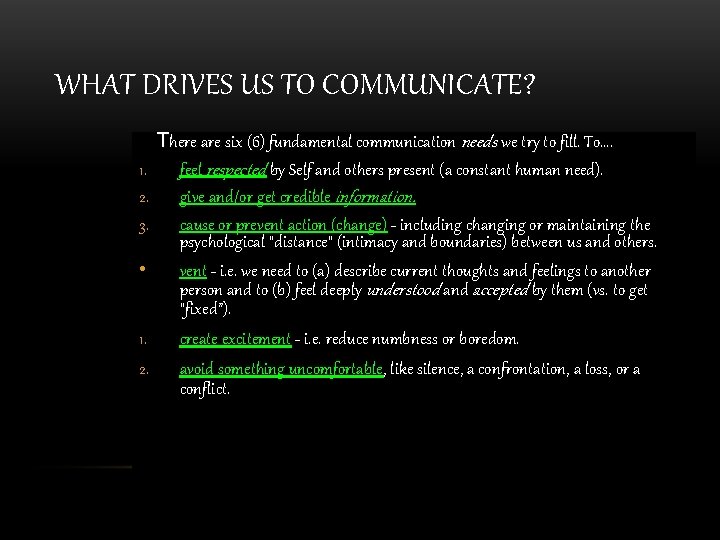 WHAT DRIVES US TO COMMUNICATE?

There are six (6) fundamental communication needs we try to fill. To….

1. feel respected by Self and others present (a constant human need).

2. give and/or get credible information.

3. cause or prevent action (change) - including changing or maintaining the psychological "distance" (intimacy and boundaries) between us and others.

• vent - i.e. we need to (a) describe current thoughts and feelings to another person and to (b) feel deeply understood and accepted by them (vs. to get "fixed").

1. create excitement - i.e. reduce numbness or boredom.

2. avoid something uncomfortable, like silence, a confrontation, a loss, or a conflict.